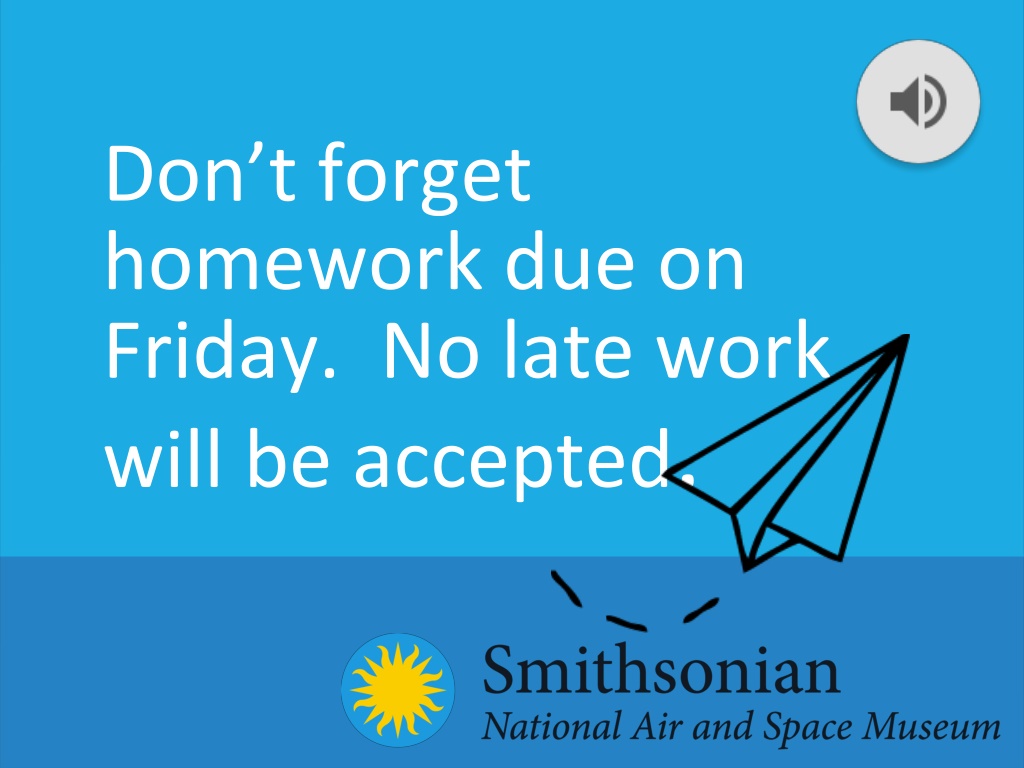 Don’t forget homework due on Friday.  No late work will be accepted.

Smithsonian
National Air and Space Museum